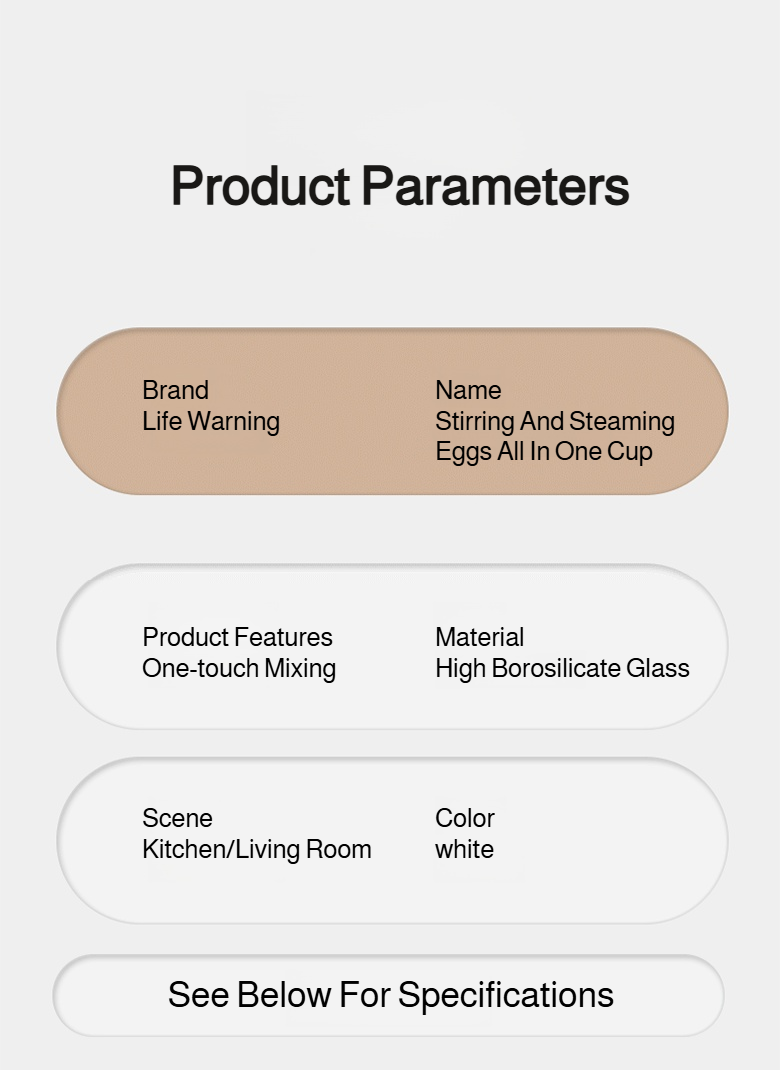 Product Parameters

Brand
Life Warning

Name
Stirring And Steaming Eggs All In One Cup

Product Features
One-touch Mixing

Material
High Borosilicate Glass

Scene
Kitchen/Living Room

Color
white

See Below For Specifications